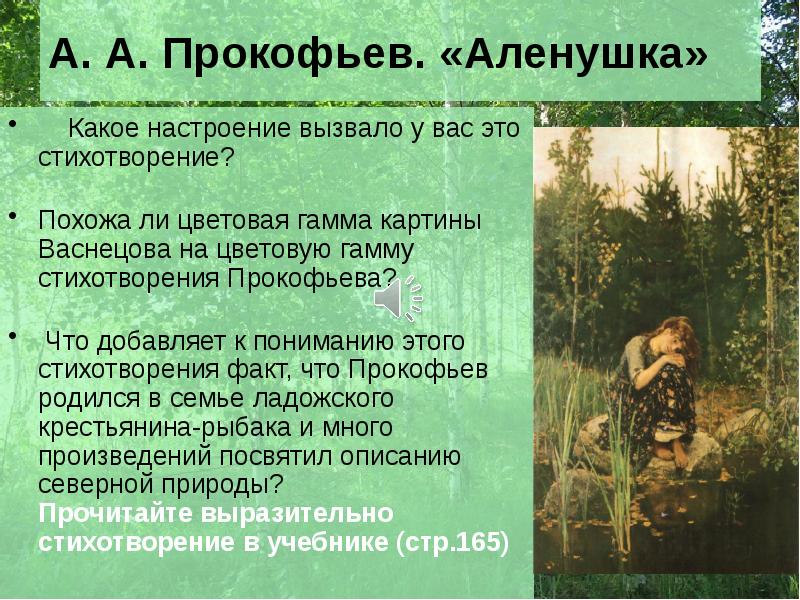 А. А. Прокофьев. «Аленушка»

• Какое настроение вызвало у вас это стихотворение?

• Похожа ли цветовая гамма картины Васнецова на цветовую гамму стихотворения Прокофьева?

• Что добавляет к пониманию этого стихотворения факт, что Прокофьев родился в семье ладожского крестьянина-рыбака и много произведений посвятил описанию северной природы?
Прочитайте выразительно стихотворение в учебнике (стр.165)